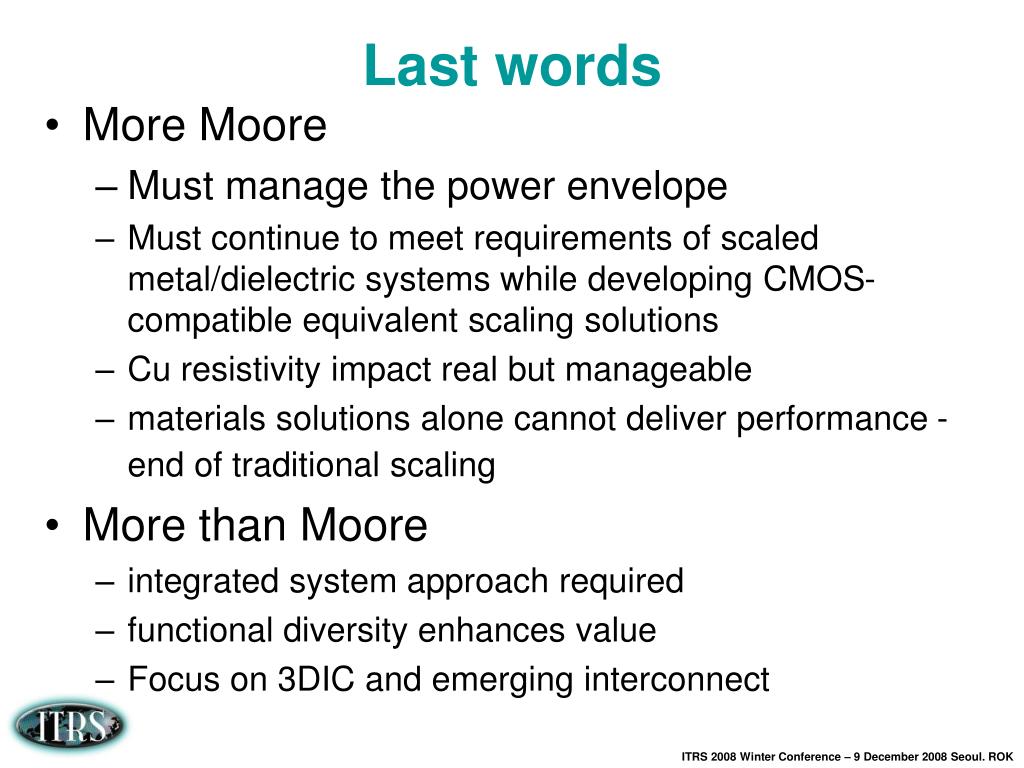 Last words

• More Moore
– Must manage the power envelope
– Must continue to meet requirements of scaled metal/dielectric systems while developing CMOS-compatible equivalent scaling solutions
– Cu resistivity impact real but manageable
– materials solutions alone cannot deliver performance - end of traditional scaling

• More than Moore
– integrated system approach required
– functional diversity enhances value
– Focus on 3DIC and emerging interconnect

ITRS

ITRS 2008 Winter Conference – 9 December 2008 Seoul. ROK